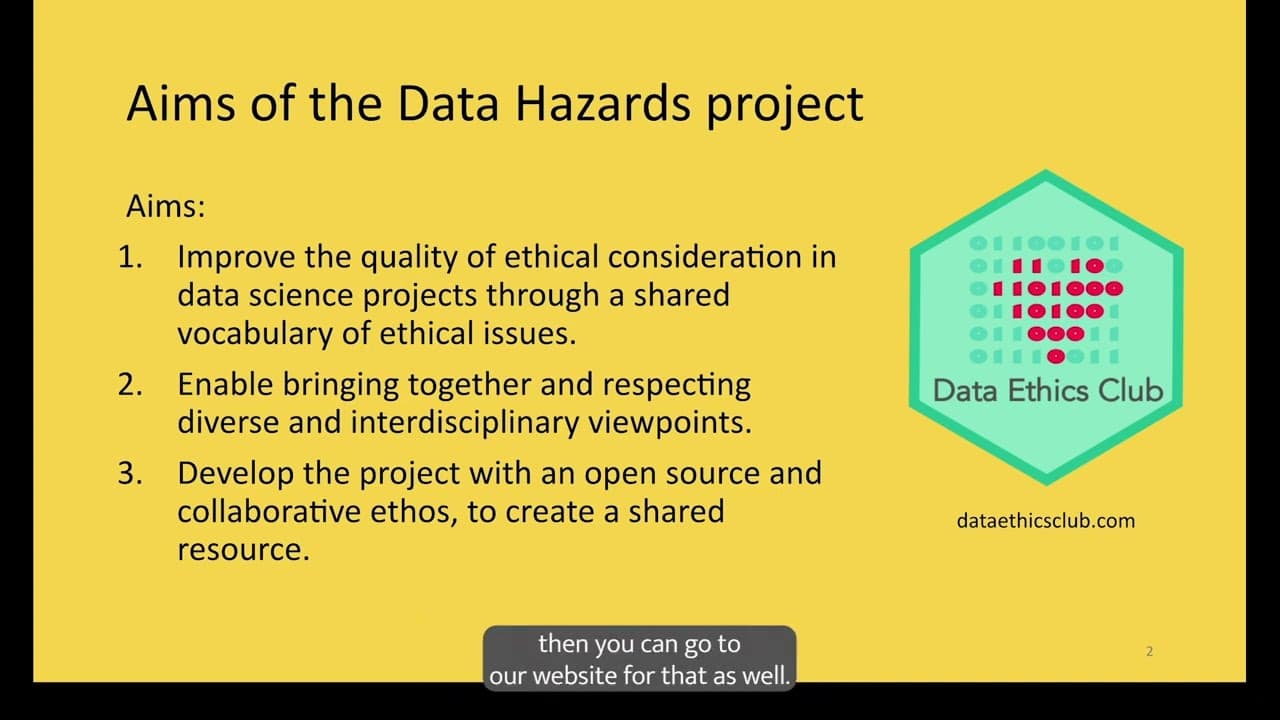 Aims of the Data Hazards project

Aims:

1. Improve the quality of ethical consideration in data science projects through a shared vocabulary of ethical issues.
2. Enable bringing together and respecting diverse and interdisciplinary viewpoints.
3. Develop the project with an open source and collaborative ethos, to create a shared resource.

Data Ethics Club

dataethicsclub.com

then you can go to our website for that as well.

2